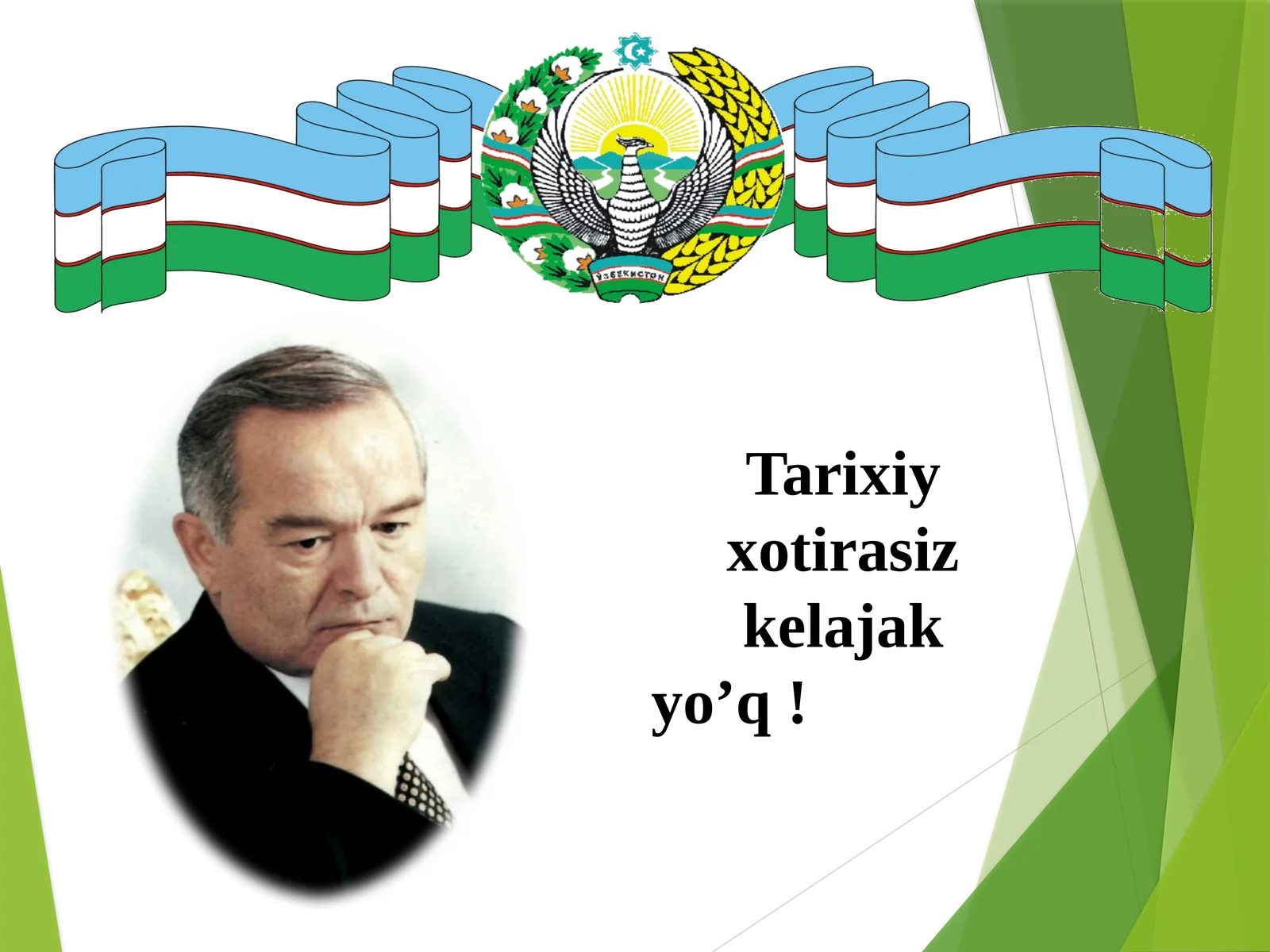 ЎЗБЕКИСТОН

Tarixiy xotirasiz kelajak yo’q !